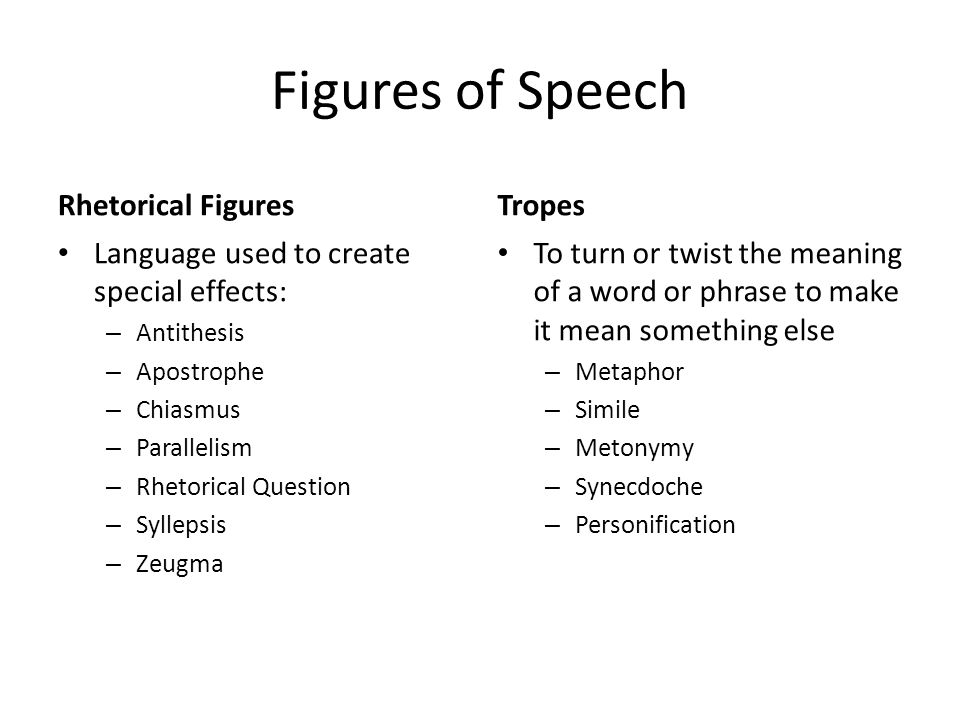 Figures of Speech

Rhetorical Figures

• Language used to create special effects:
– Antithesis
– Apostrophe
– Chiasmus
– Parallelism
– Rhetorical Question
– Syllepsis
– Zeugma

Tropes

• To turn or twist the meaning of a word or phrase to make it mean something else
– Metaphor
– Simile
– Metonymy
– Synecdoche
– Personification